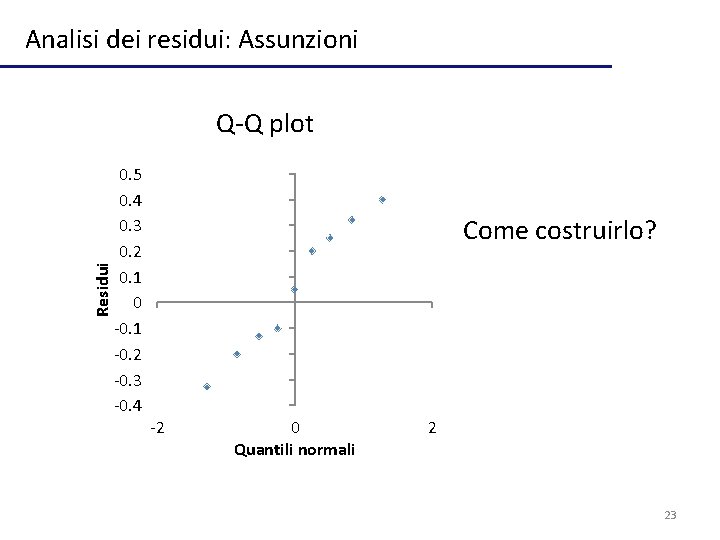 Analisi dei residui: Assunzioni

Q-Q plot

0.5
0.4
0.3
0.2
0.1
0
-0.1
-0.2
-0.3
-0.4

Residui

-2
0
2

Quantili normali

Come costruirlo?

23